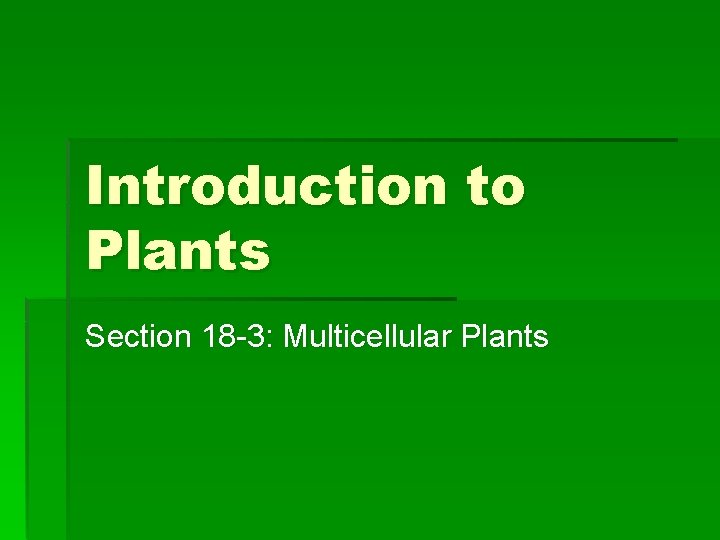 Introduction to Plants

Section 18-3: Multicellular Plants